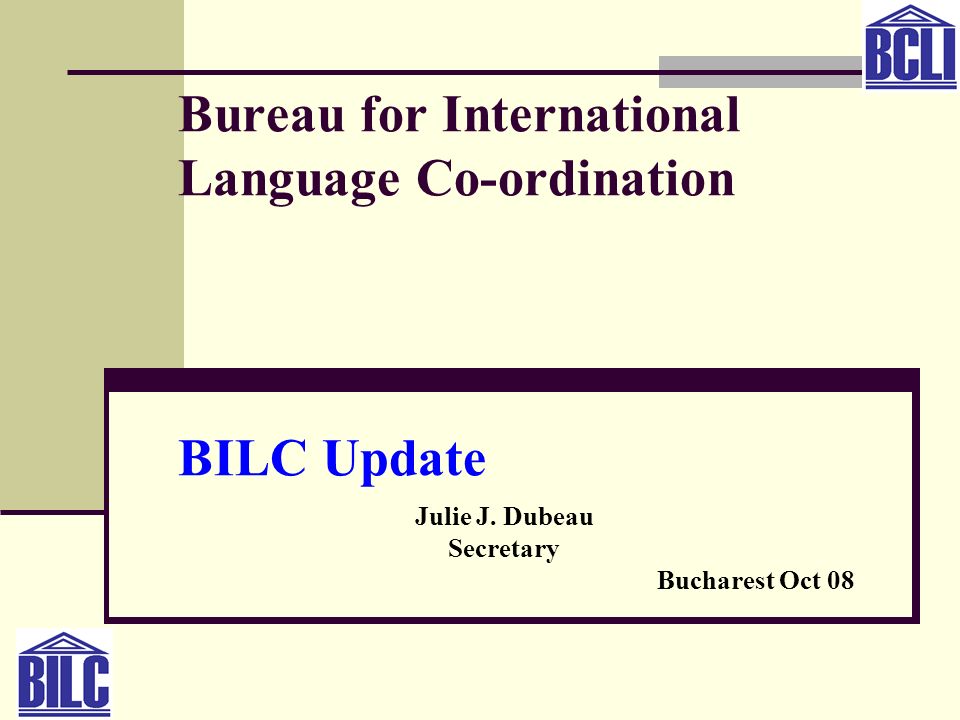 BCLI

Bureau for International Language Co-ordination

BILC Update

Julie J. Dubeau
Secretary

Bucharest Oct 08

BILC